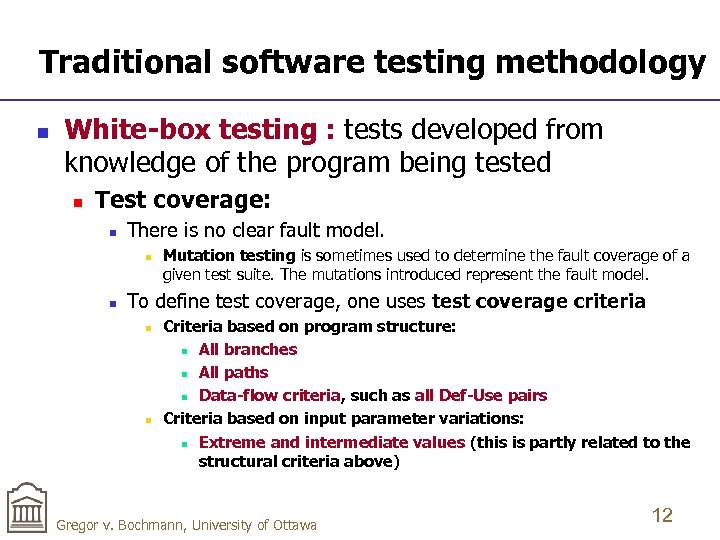 Traditional software testing methodology

White-box testing : tests developed from knowledge of the program being tested

Test coverage:

There is no clear fault model.

Mutation testing is sometimes used to determine the fault coverage of a given test suite. The mutations introduced represent the fault model.

To define test coverage, one uses test coverage criteria

Criteria based on program structure:

All branches

All paths

Data-flow criteria, such as all Def-Use pairs

Criteria based on input parameter variations:

Extreme and intermediate values (this is partly related to the structural criteria above)

Gregor v. Bochmann, University of Ottawa

12